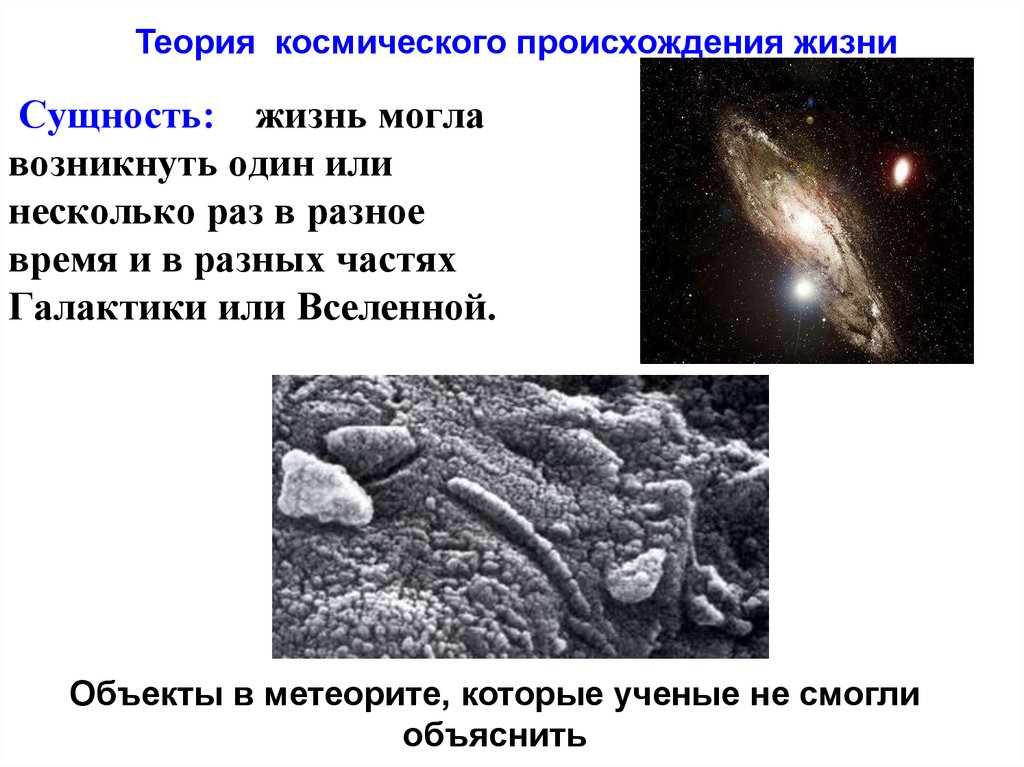 Теория космического происхождения жизни

Сущность: жизнь могла возникнуть один или несколько раз в разное время и в разных частях Галактики или Вселенной.

Объекты в метеорите, которые ученые не смогли объяснить